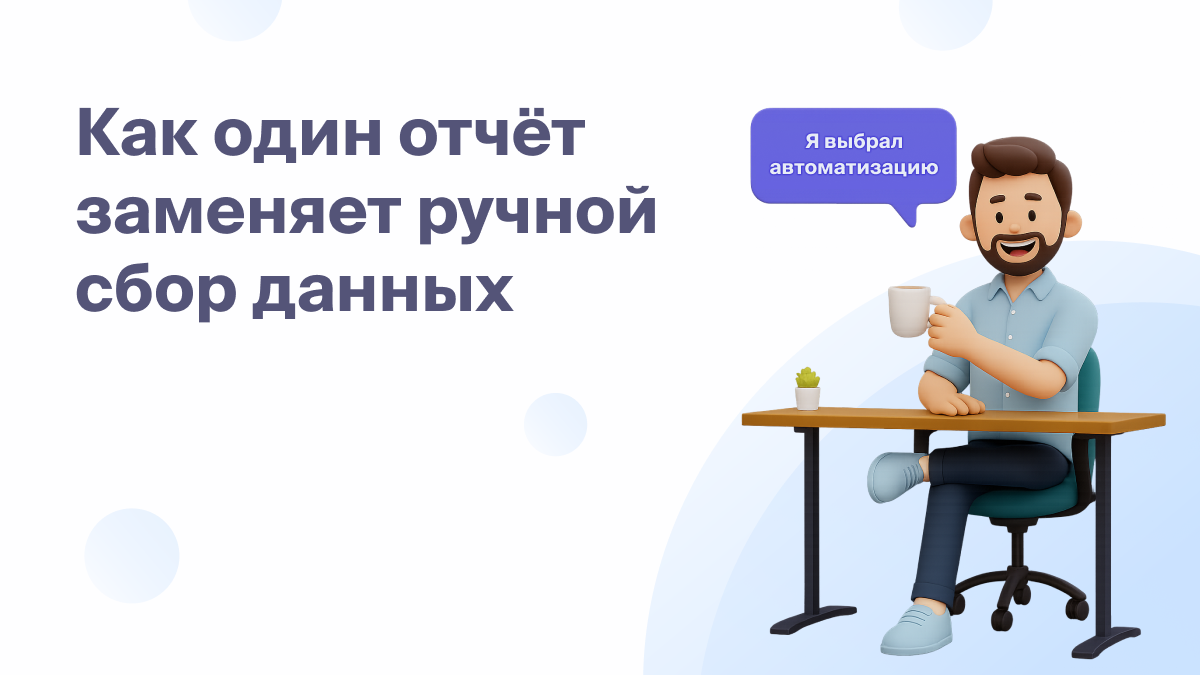 Как один отчёт заменяет ручной сбор данных

Я выбрал автоматизацию